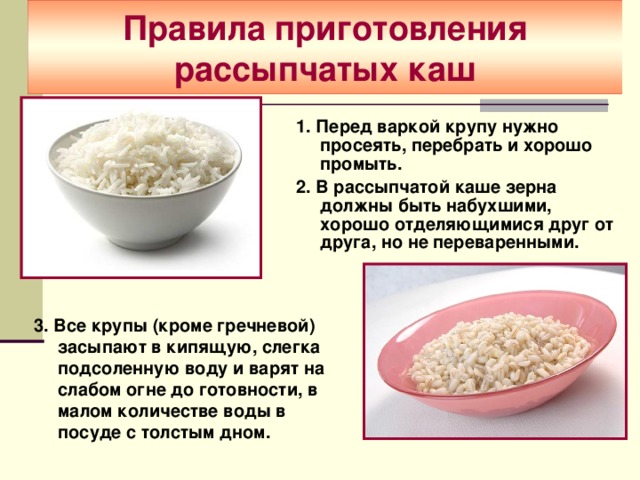 Правила приготовления рассыпчатых каш

1. Перед варкой крупу нужно просеять, перебрать и хорошо промыть.

2. В рассыпчатой каше зерна должны быть набухшими, хорошо отделяющимися друг от друга, но не переваренными.

3. Все крупы (кроме гречневой) засыпают в кипящую, слегка подсоленную воду и варят на слабом огне до готовности, в малом количестве воды в посуде с толстым дном.